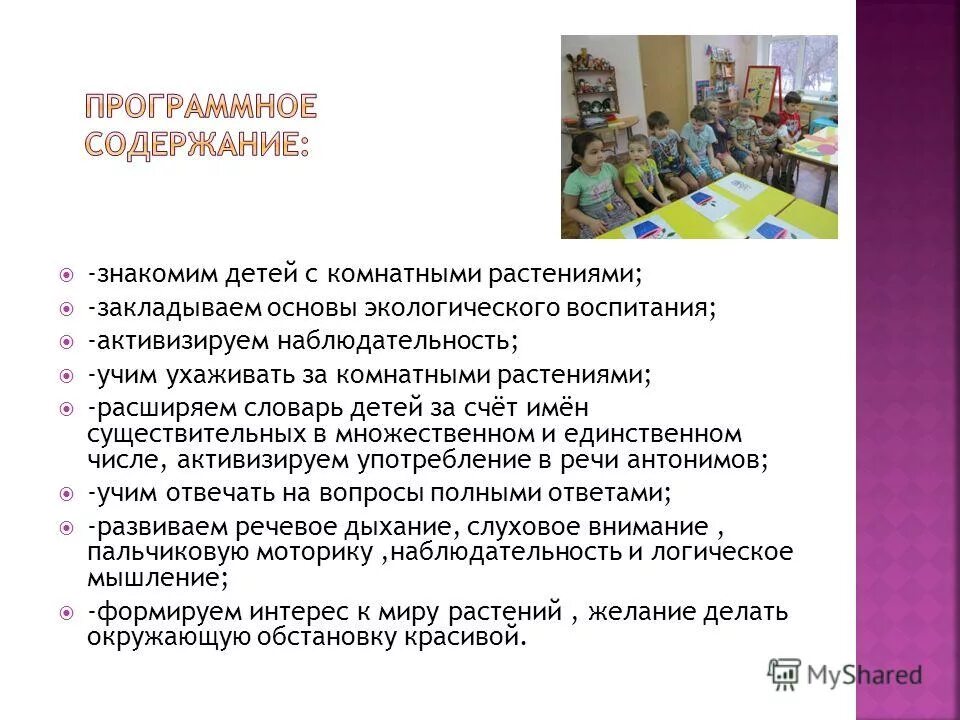 ПРОГРАММНОЕ СОДЕРЖАНИЕ:

-знакомим детей с комнатными растениями;

-закладываем основы экологического воспитания;

-активизируем наблюдательность;

-учим ухаживать за комнатными растениями;

-расширяем словарь детей за счёт имён существительных в множественном и единственном числе, активизируем употребление в речи антонимов;

-учим отвечать на вопросы полными ответами;

-развиваем речевое дыхание, слуховое внимание , пальчиковую моторику ,наблюдательность и логическое мышление;

-формируем интерес к миру растений , желание делать окружающую обстановку красивой.

MyShared